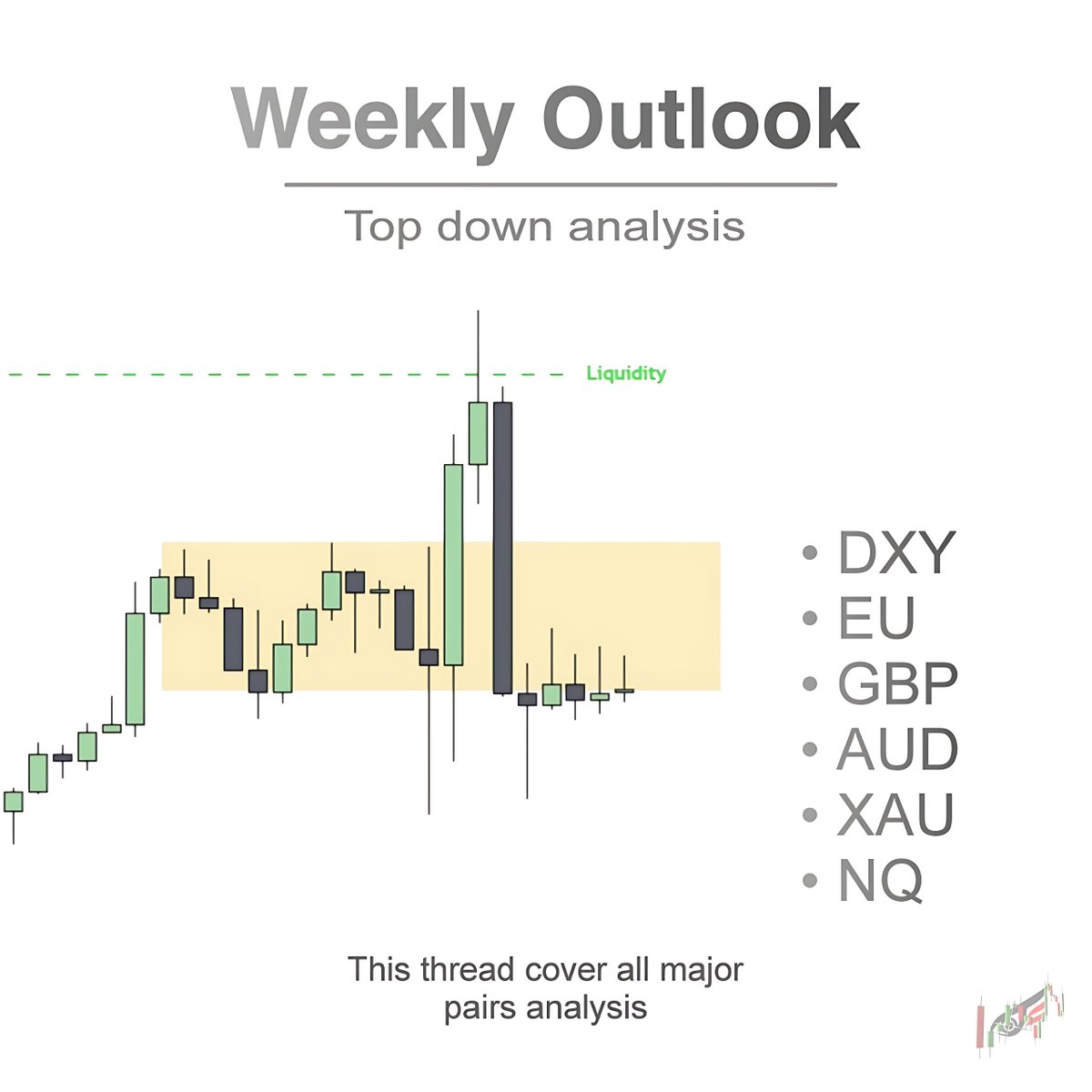 Weekly Outlook

Top down analysis

Liquidity

• DXY
• EU
• GBP
• AUD
• XAU
• NQ

This thread cover all major pairs analysis